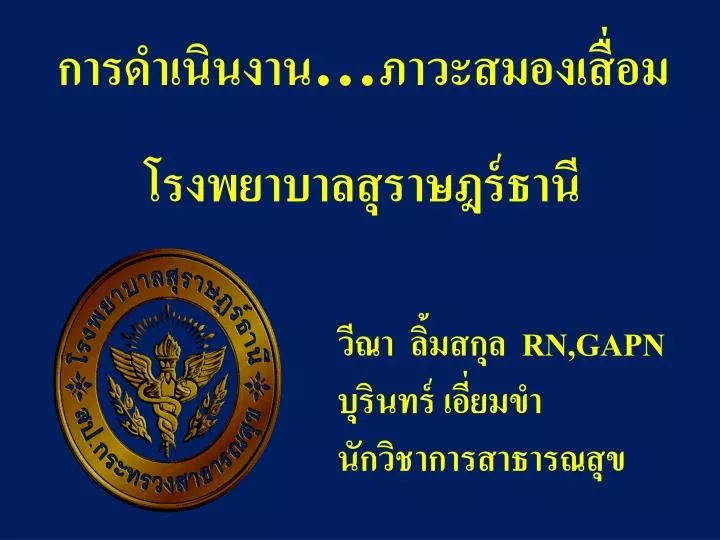 การดำเนินงาน...ภาวะสมองเสื่อม

โรงพยาบาลสุราษฎร์ธานี

โรงพยาบาลสุราษฎร์ธานี
สป.กระทรวงสาธารณสุข

วีณา ลิ้มสกุล RN,GAPN
บุรินทร์ เอี่ยมขำ
นักวิชาการสาธารณสุข